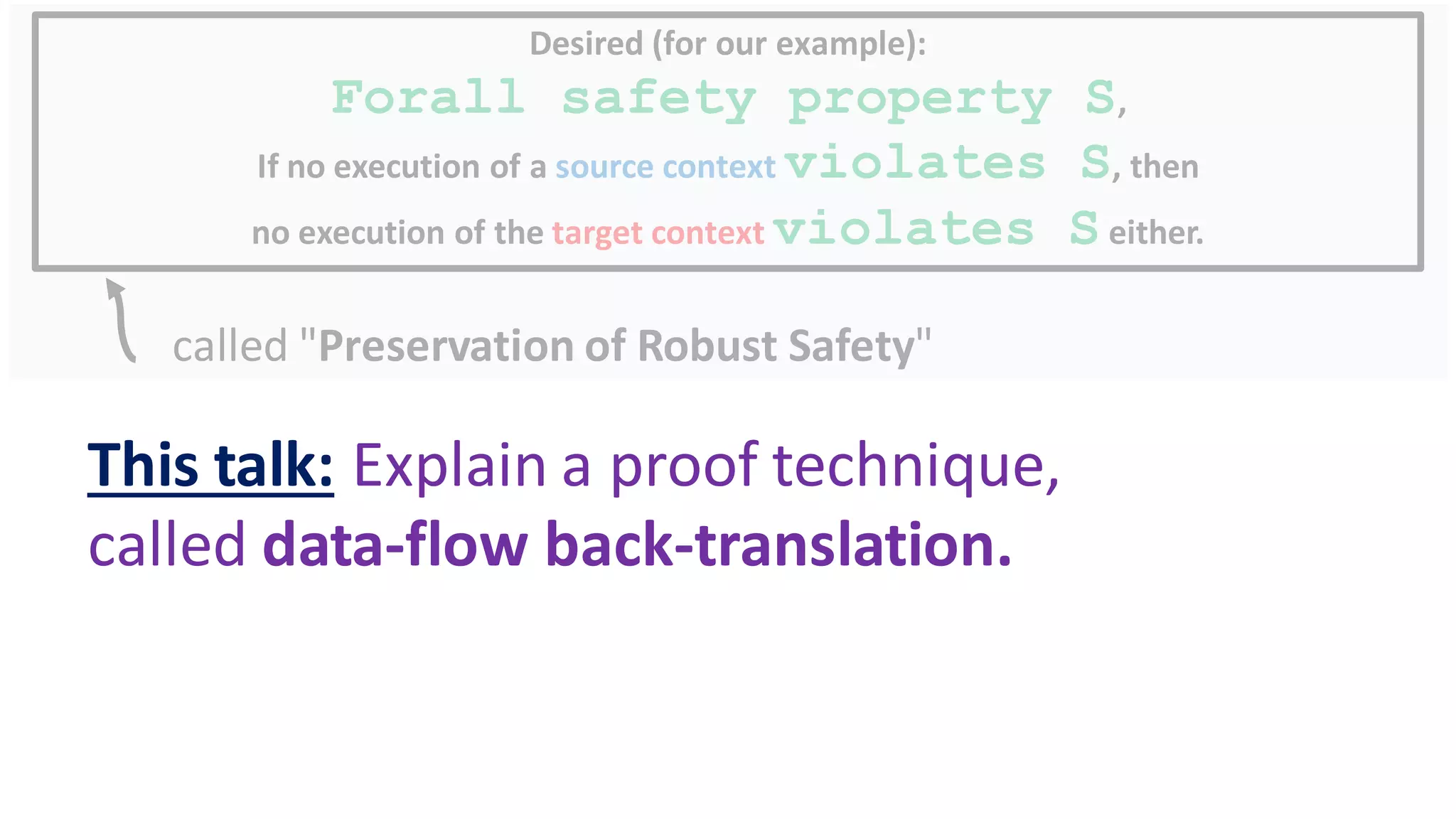 Desired (for our example):

Forall safety property S,

If no execution of a source context violates S, then no execution of the target context violates S either.

called "Preservation of Robust Safety"

This talk: Explain a proof technique, called data-flow back-translation.